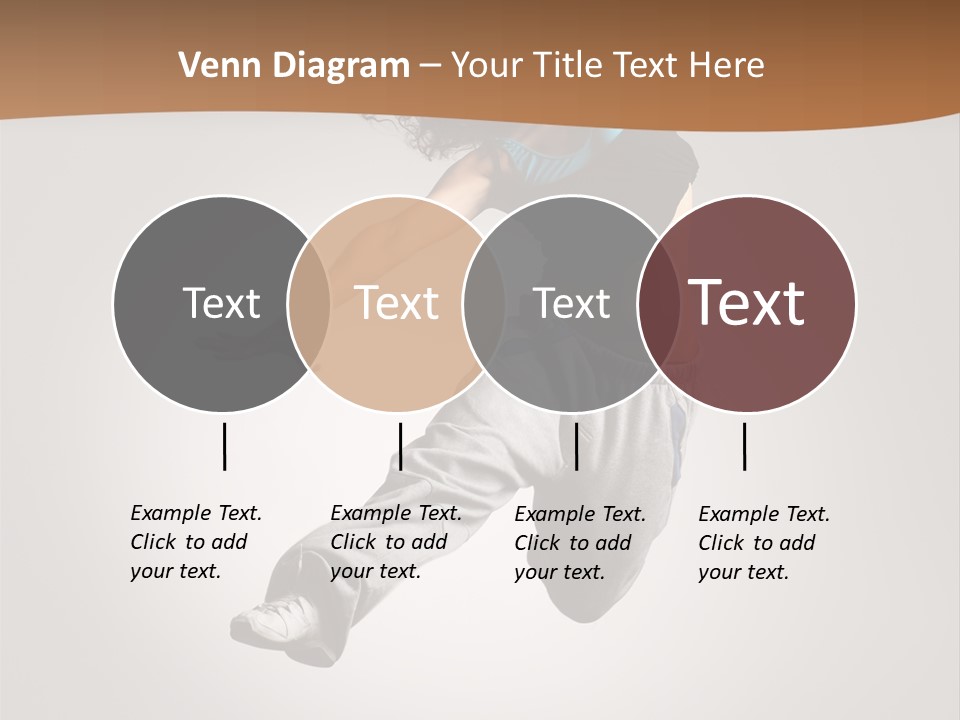 Venn Diagram – Your Title Text Here

Text

Text

Text

Text

Example Text. Click to add your text.

Example Text. Click to add your text.

Example Text. Click to add your text.

Example Text. Click to add your text.